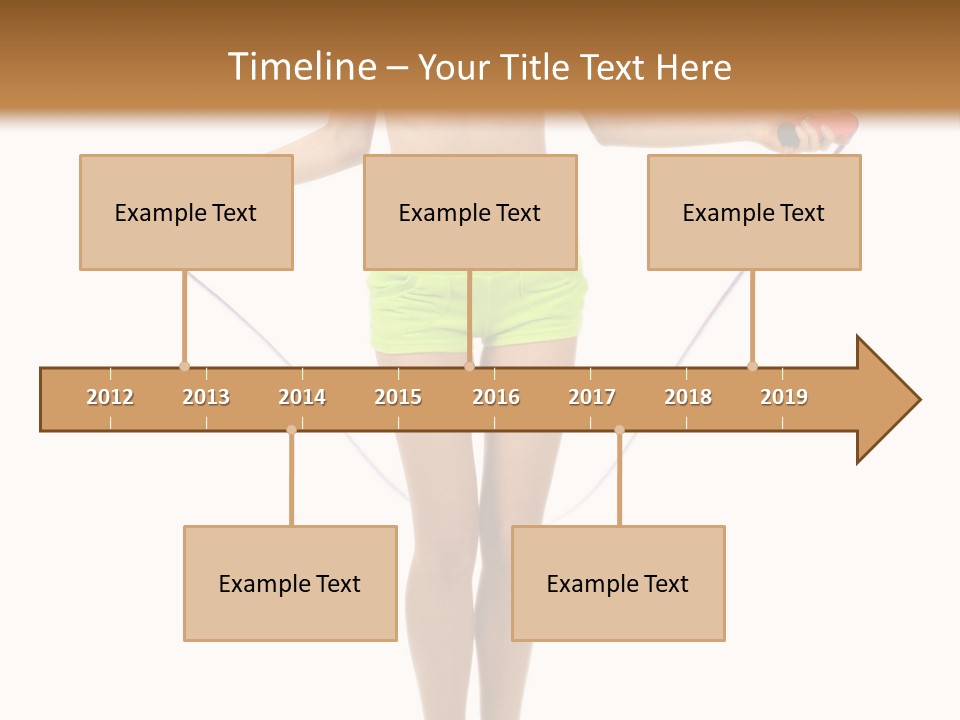 Timeline – Your Title Text Here

Example Text

Example Text

Example Text

2012 2013 2014 2015 2016 2017 2018 2019

Example Text

Example Text